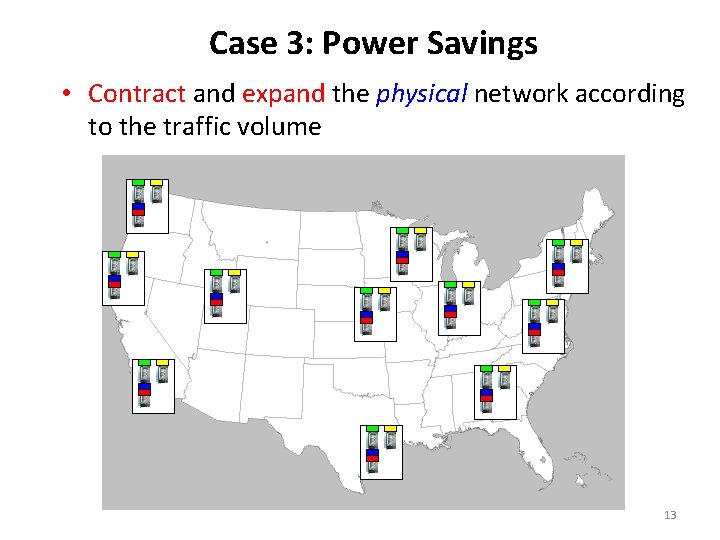 Case 3: Power Savings

• Contract and expand the physical network according to the traffic volume

13